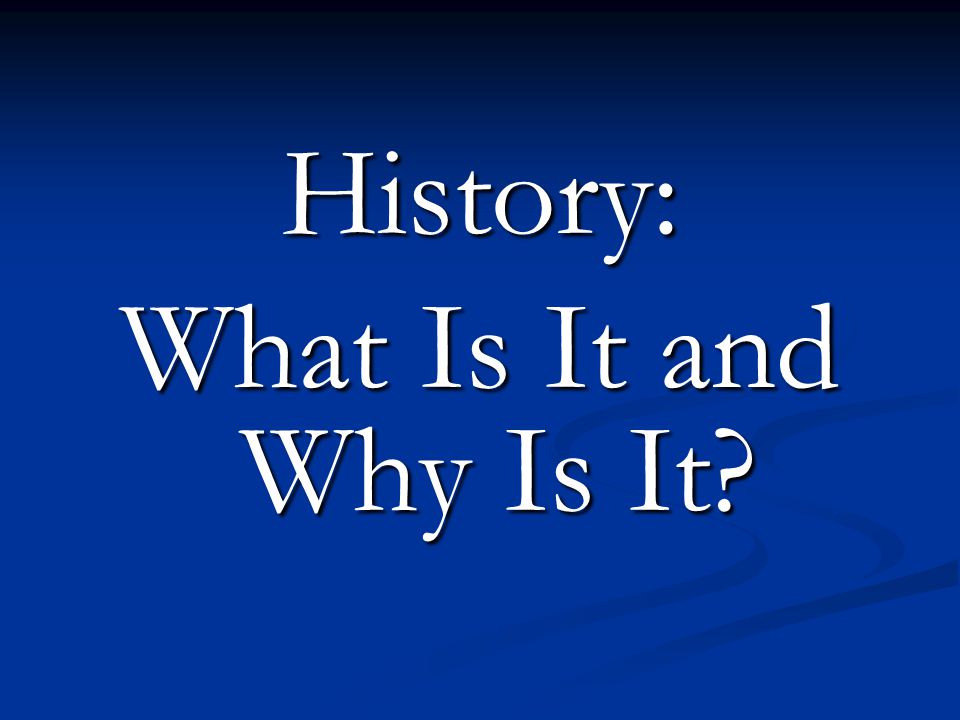 History:
What Is It and Why Is It?